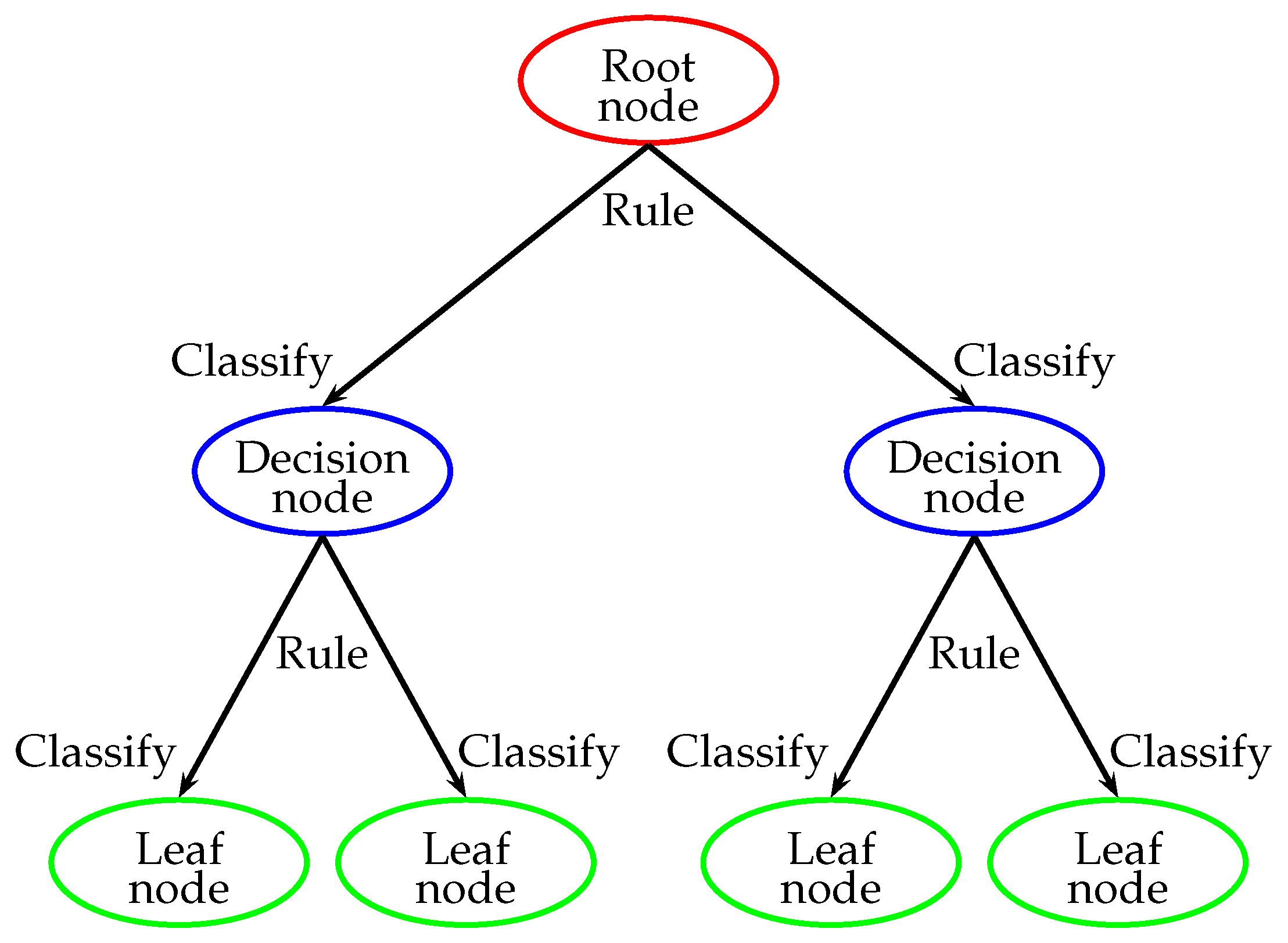 Root node

Rule

Classify

Classify

Decision node

Decision node

Rule

Rule

Classify

Classify

Classify

Classify

Leaf node

Leaf node

Leaf node

Leaf node